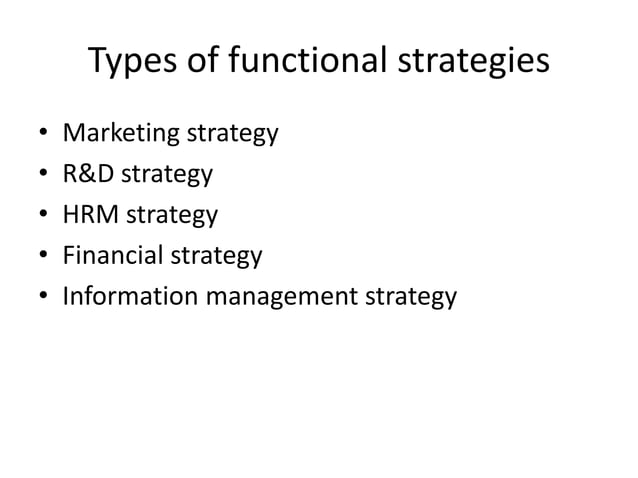 Types of functional strategies

• Marketing strategy
• R&D strategy
• HRM strategy
• Financial strategy
• Information management strategy